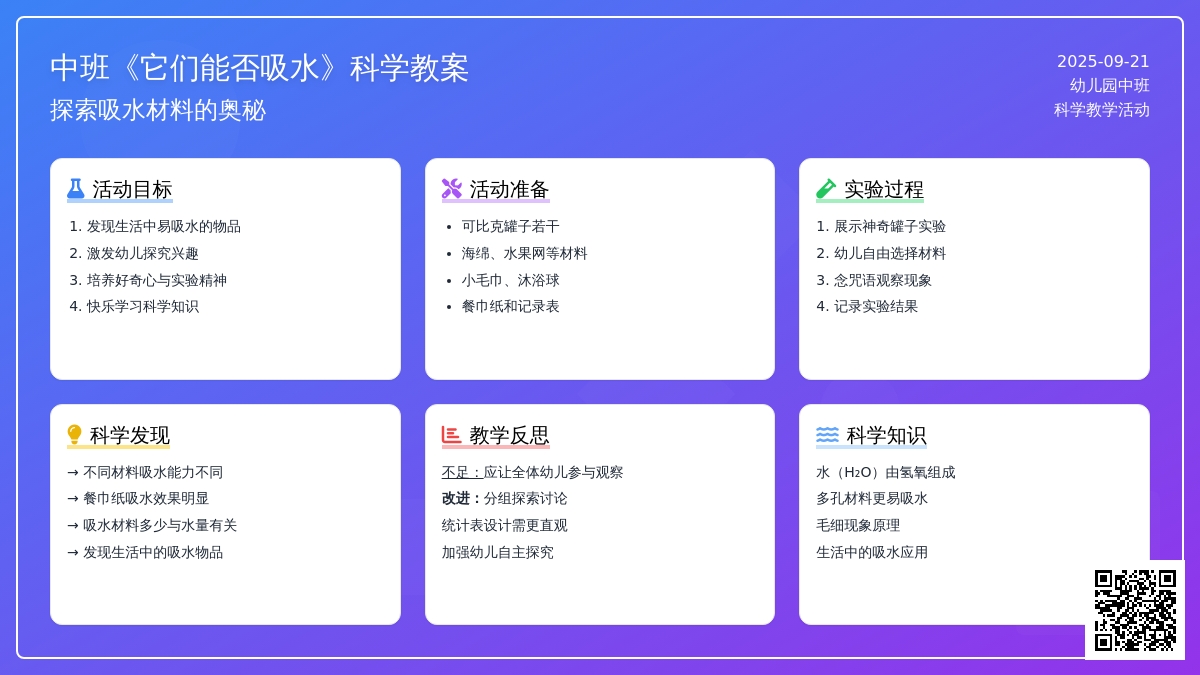 中班《它们能否吸水》科学教案
探索吸水材料的奥秘

2025-09-21
幼儿园中班
科学教学活动

活动目标
1. 发现生活中易吸水的物品
2. 激发幼儿探究兴趣
3. 培养好奇心与实验精神
4. 快乐学习科学知识

活动准备
• 可比克罐子若干
• 海绵、水果网等材料
• 小毛巾、沐浴球
• 餐巾纸和记录表

实验过程
1. 展示神奇罐子实验
2. 幼儿自由选择材料
3. 念咒语观察现象
4. 记录实验结果

科学发现
→ 不同材料吸水能力不同
→ 餐巾纸吸水效果明显
→ 吸水材料多少与水量有关
→ 发现生活中的吸水物品

教学反思
不足：应让全体幼儿参与观察
改进：分组探索讨论
统计表设计需更直观
加强幼儿自主探究

科学知识
水（$H_2O$）由氢氧组成
多孔材料更易吸水
毛细现象原理
生活中的吸水应用